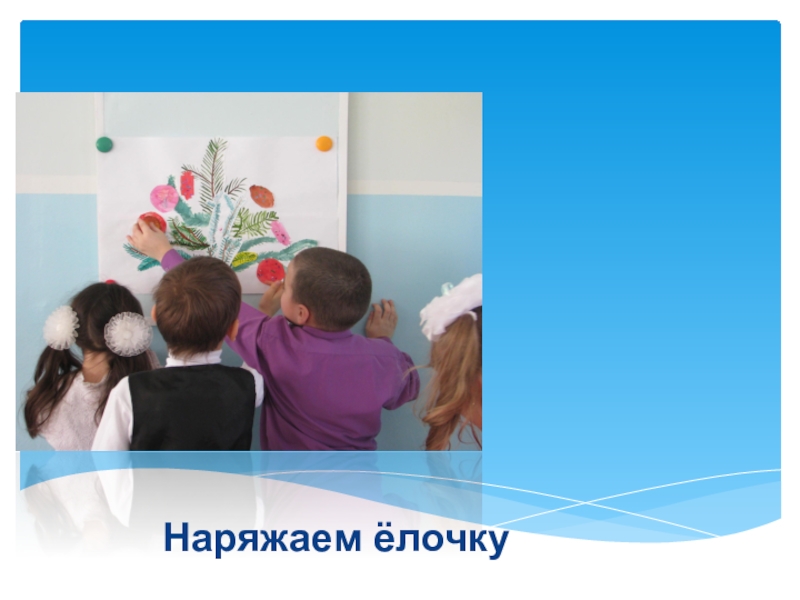 Наряжаем ёлочку